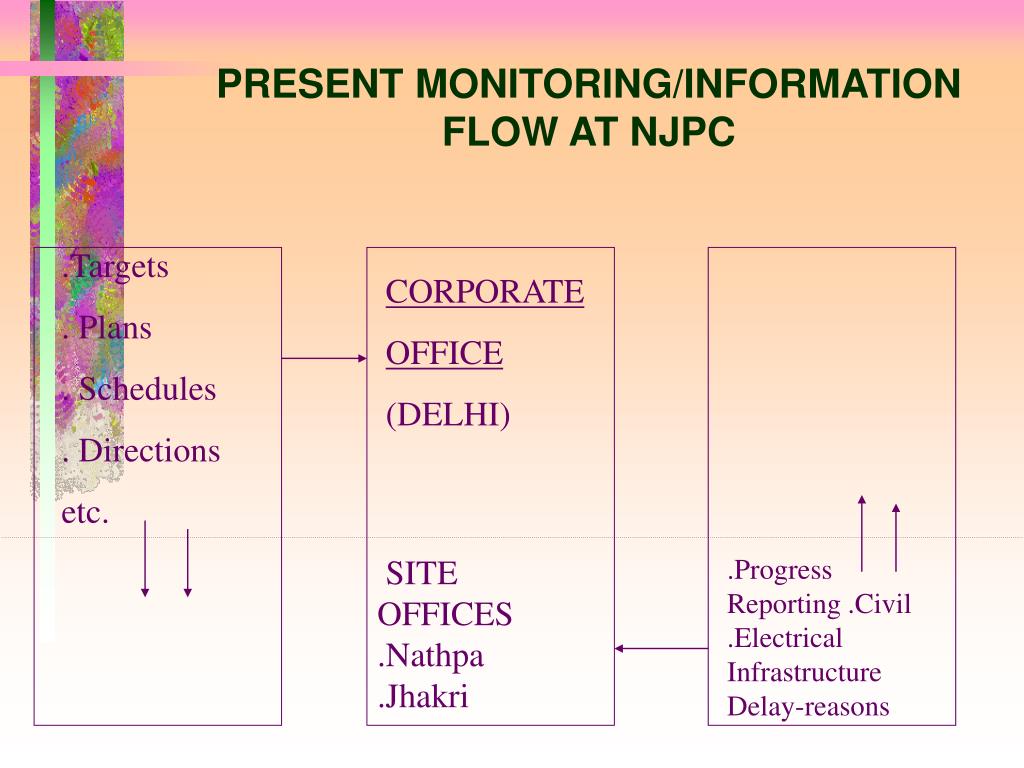 PRESENT MONITORING/INFORMATION FLOW AT NJPC

.Targets
. Plans
. Schedules
. Directions
etc.

CORPORATE
OFFICE
(DELHI)

SITE
OFFICES
.Nathpa
.Jhakri

.Progress
Reporting .Civil
.Electrical
Infrastructure
Delay-reasons